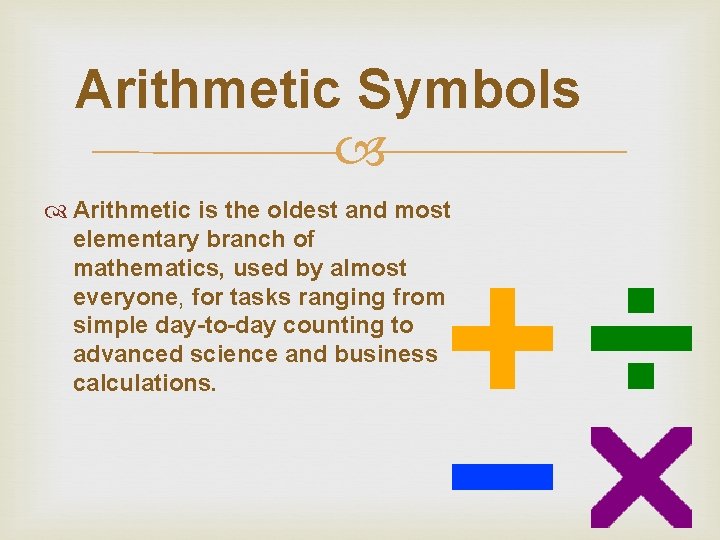 Arithmetic Symbols

Arithmetic is the oldest and most elementary branch of mathematics, used by almost everyone, for tasks ranging from simple day-to-day counting to advanced science and business calculations.

$+$ $\div$

$-$ $\times$